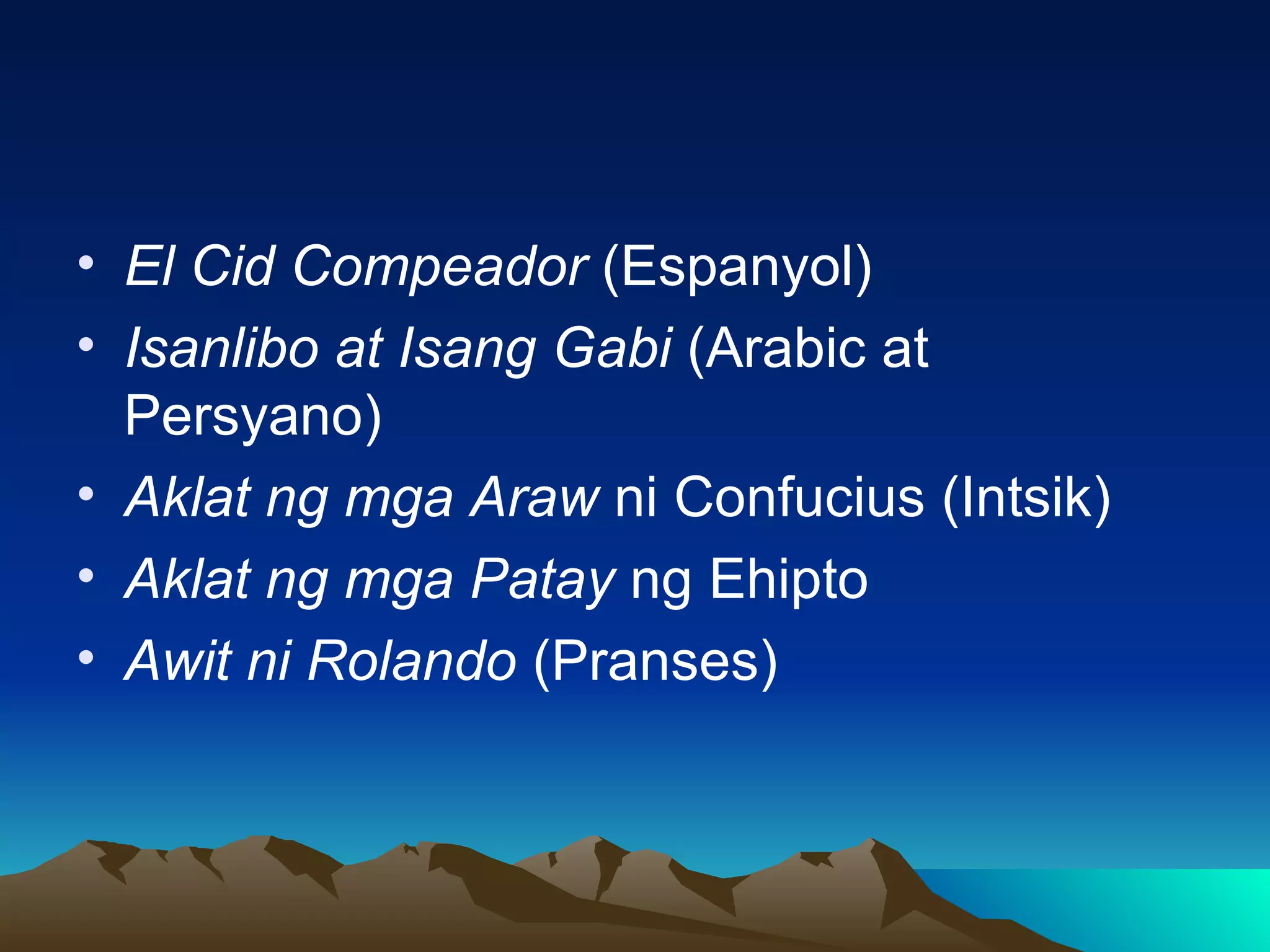 • El Cid Compeador (Espanyol)
• Isanlibo at Isang Gabi (Arabic at Persyano)
• Aklat ng mga Araw ni Confucius (Intsik)
• Aklat ng mga Patay ng Ehipto
• Awit ni Rolando (Pranses)